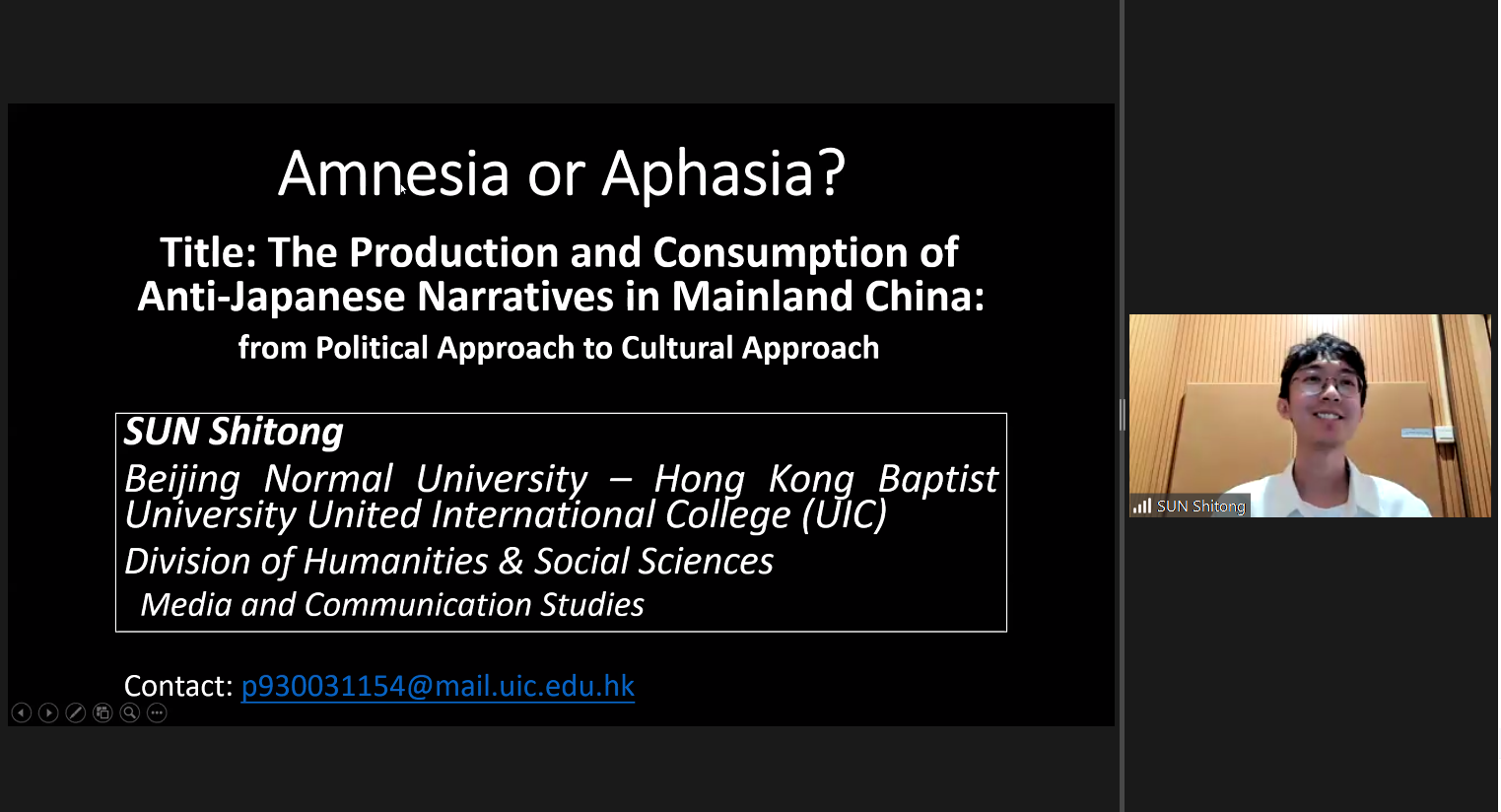 Amnesia or Aphasia?

Title: The Production and Consumption of Anti-Japanese Narratives in Mainland China: from Political Approach to Cultural Approach

SUN Shitong
Beijing Normal University – Hong Kong Baptist University United International College (UIC)
Division of Humanities & Social Sciences
Media and Communication Studies

Contact: p930031154@mail.uic.edu.hk

SUN Shitong